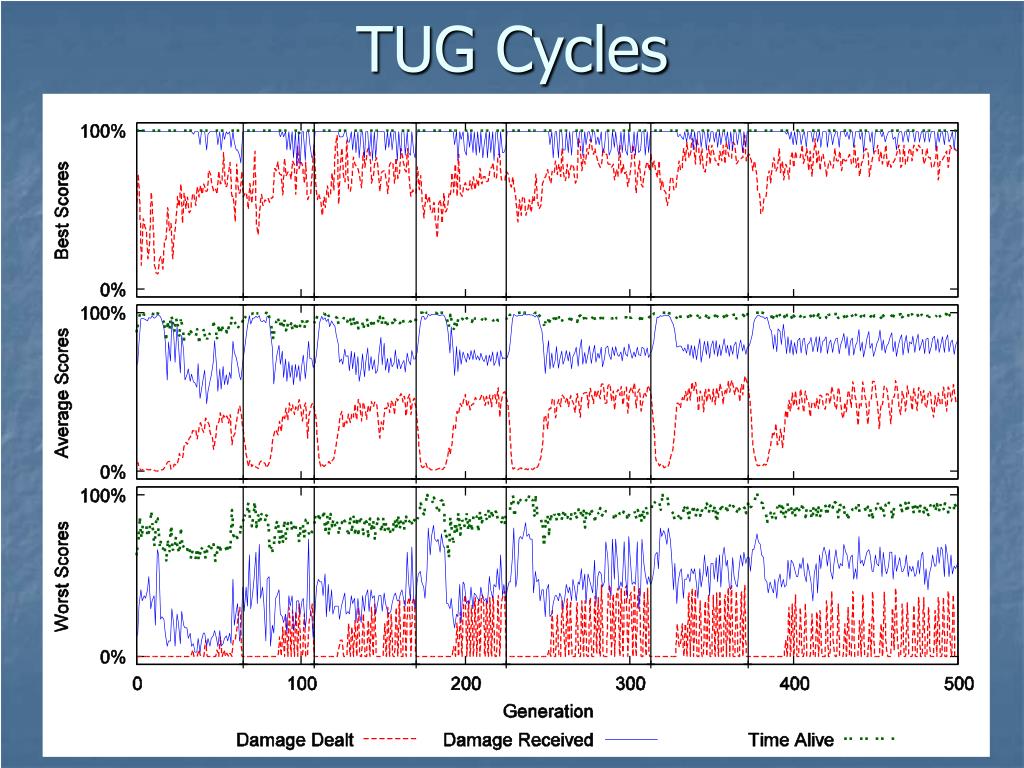 TUG Cycles

Best Scores
100%
0%

Average Scores
100%
0%

Worst Scores
100%
0%

0
100
200
300
400
500
Generation

Damage Dealt
Damage Received
Time Alive